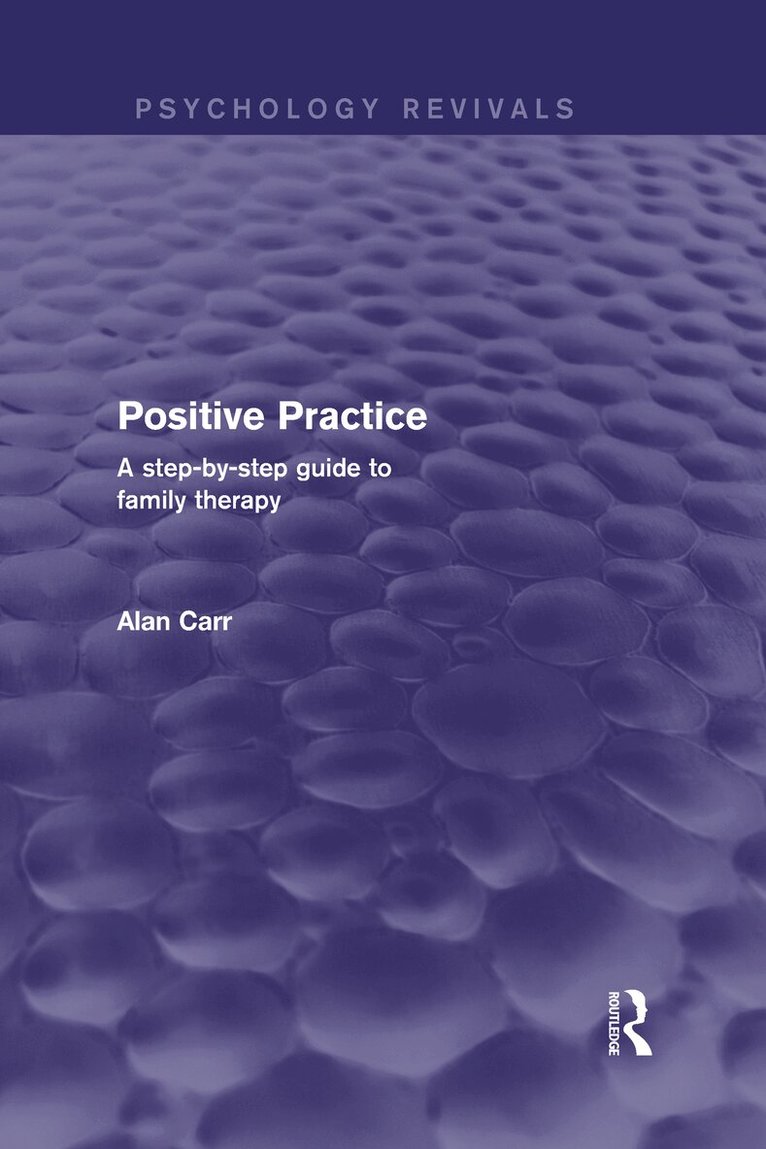 PSYCHOLOGY REVIVALS

Positive Practice

A step-by-step guide to family therapy

Alan Carr

ROUTLEDGE